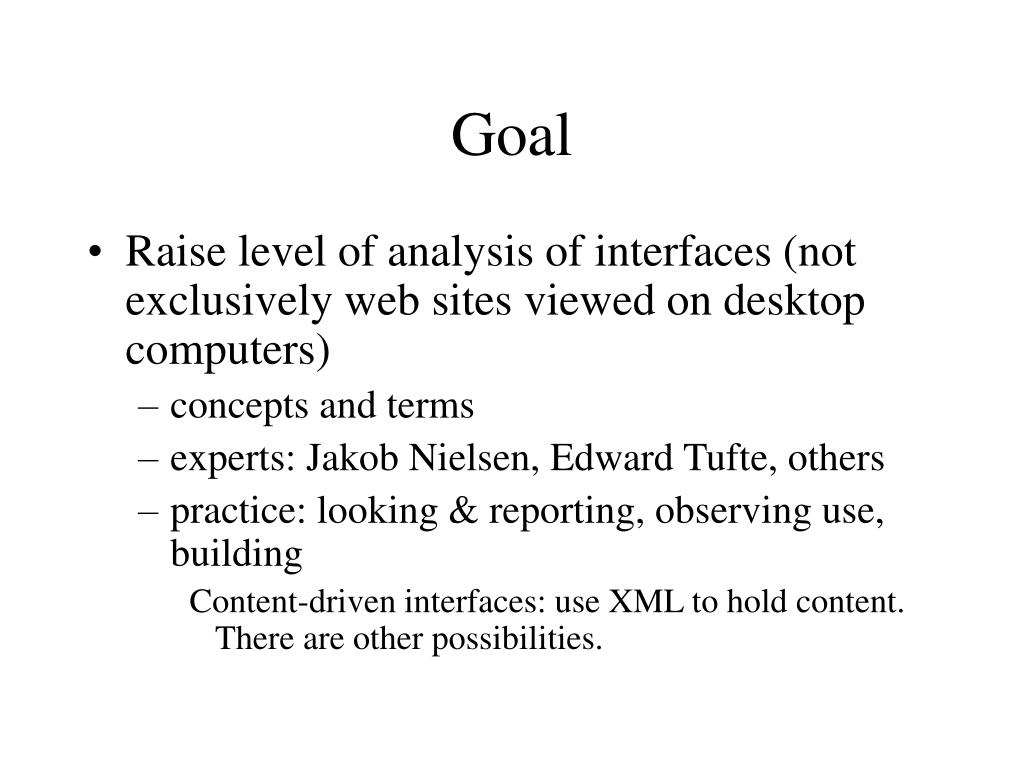 Goal

• Raise level of analysis of interfaces (not exclusively web sites viewed on desktop computers)
– concepts and terms
– experts: Jakob Nielsen, Edward Tufte, others
– practice: looking & reporting, observing use, building
Content-driven interfaces: use XML to hold content. There are other possibilities.